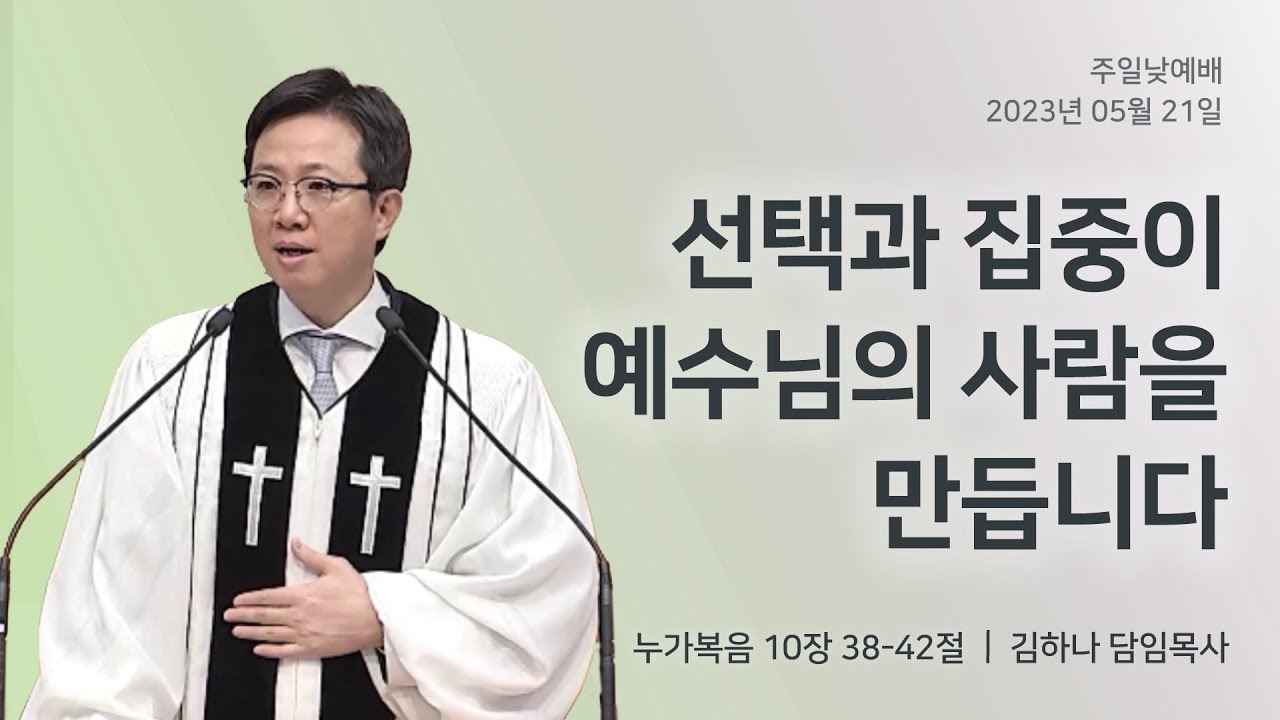 주일낮예배
2023년 05월 21일

선택과 집중이 예수님의 사람을 만듭니다

누가복음 10장 38-42절 | 김하나 담임목사